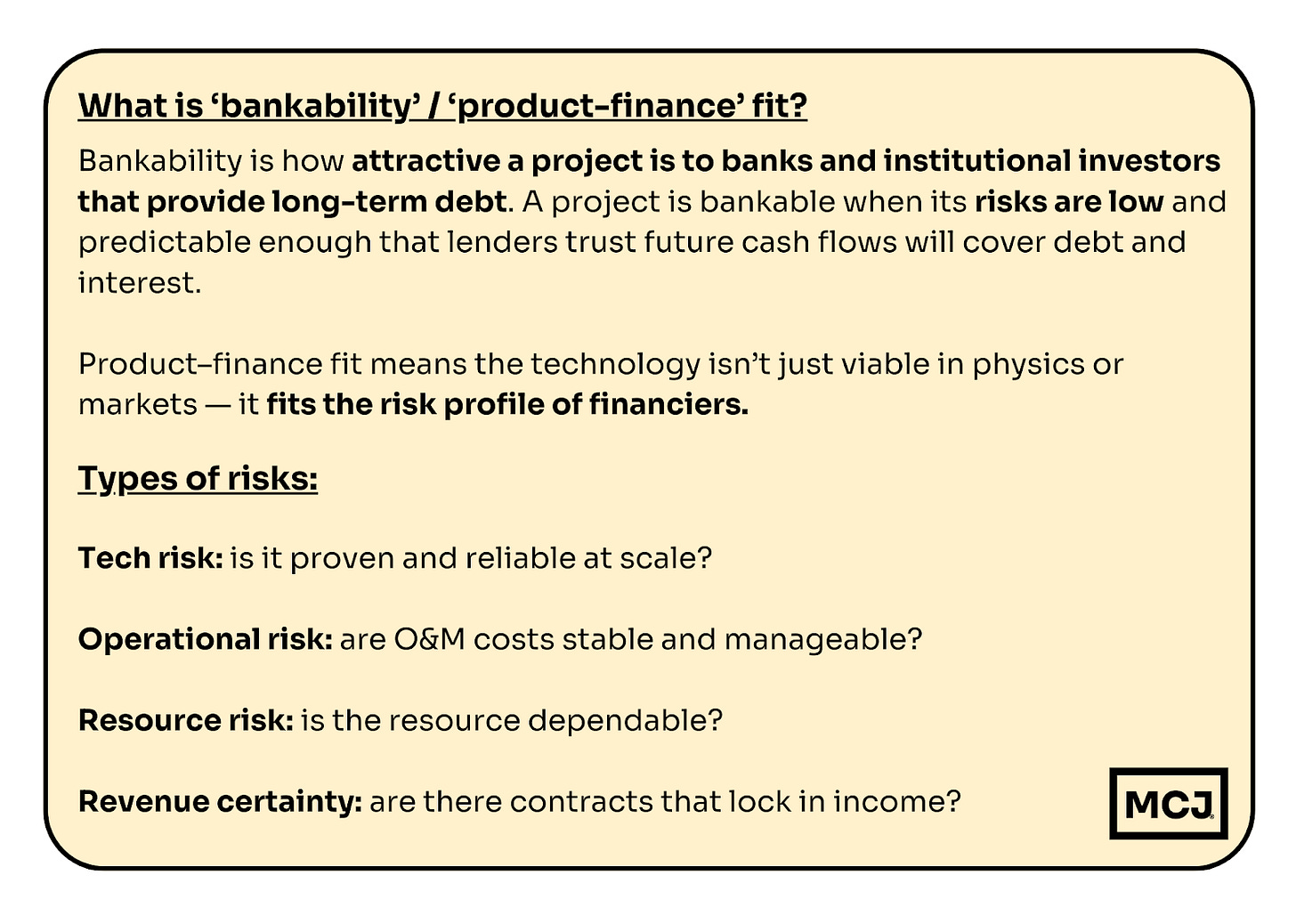 What is ‘bankability’ / ‘product-finance’ fit?

Bankability is how attractive a project is to banks and institutional investors that provide long-term debt. A project is bankable when its risks are low and predictable enough that lenders trust future cash flows will cover debt and interest.

Product–finance fit means the technology isn’t just viable in physics or markets — it fits the risk profile of financiers.

Types of risks:

Tech risk: is it proven and reliable at scale?

Operational risk: are O&M costs stable and manageable?

Resource risk: is the resource dependable?

Revenue certainty: are there contracts that lock in income?

MCJ